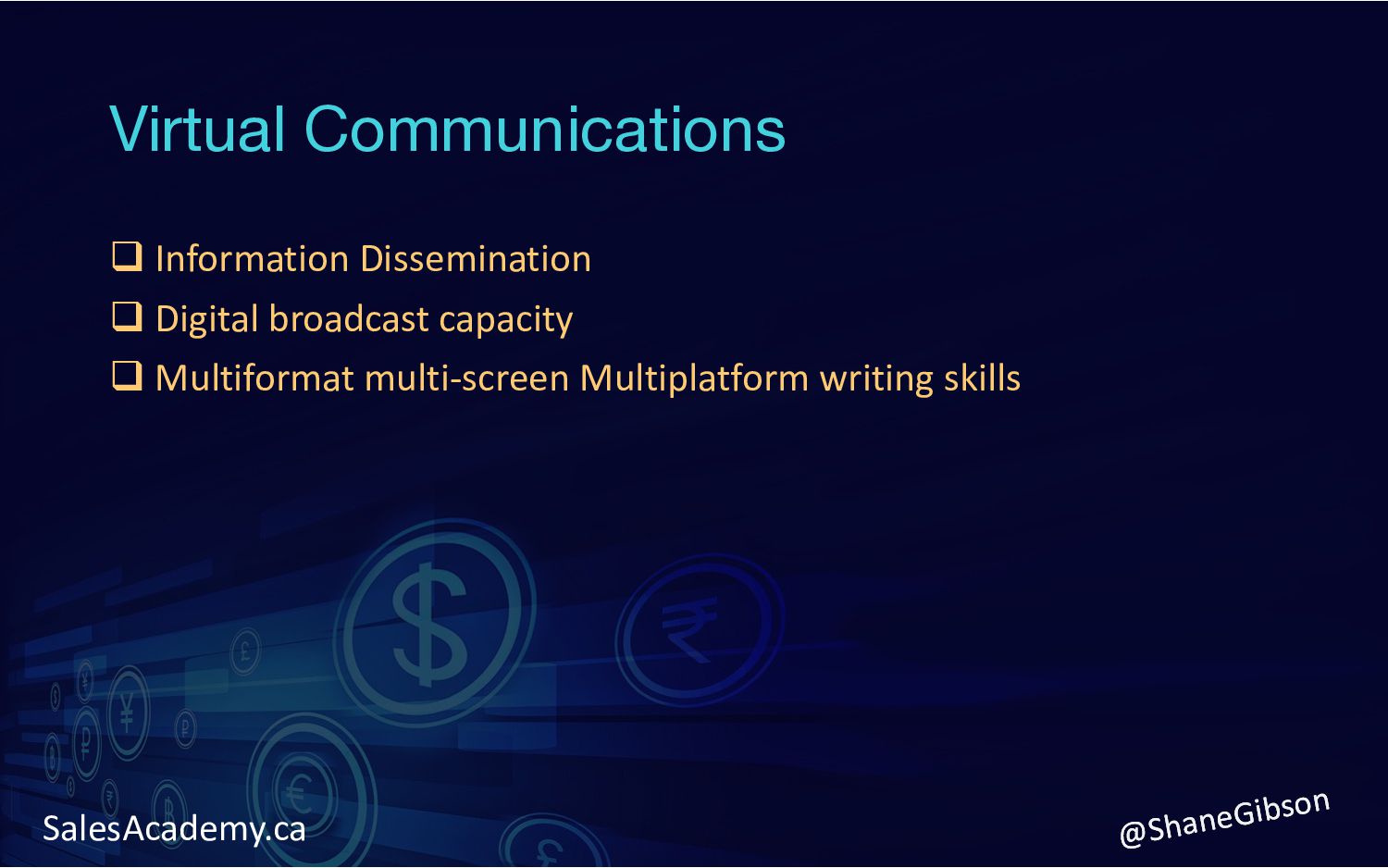 Virtual Communications

❑ Information Dissemination
❑ Digital broadcast capacity
❑ Multiformat multi-screen Multiplatform writing skills

SalesAcademy.ca

@ShaneGibson